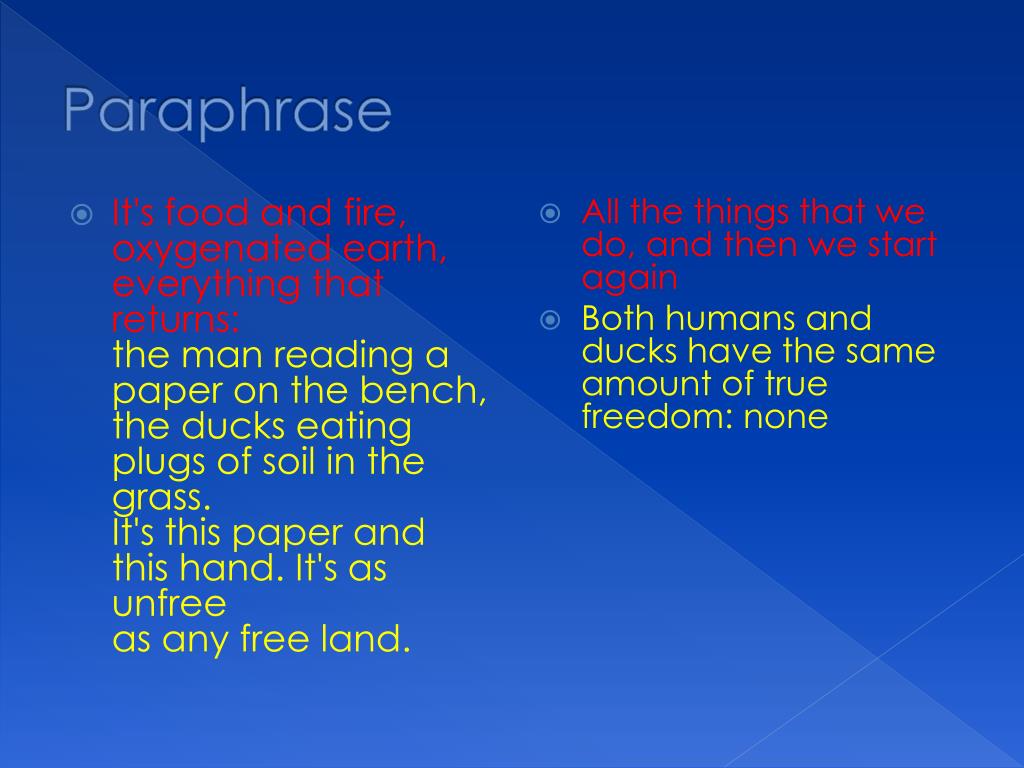 Paraphrase

It's food and fire, oxygenated earth, everything that returns:
the man reading a paper on the bench, the ducks eating plugs of soil in the grass.
It's this paper and this hand. It's as unfree
as any free land.

All the things that we do, and then we start again

Both humans and ducks have the same amount of true freedom: none